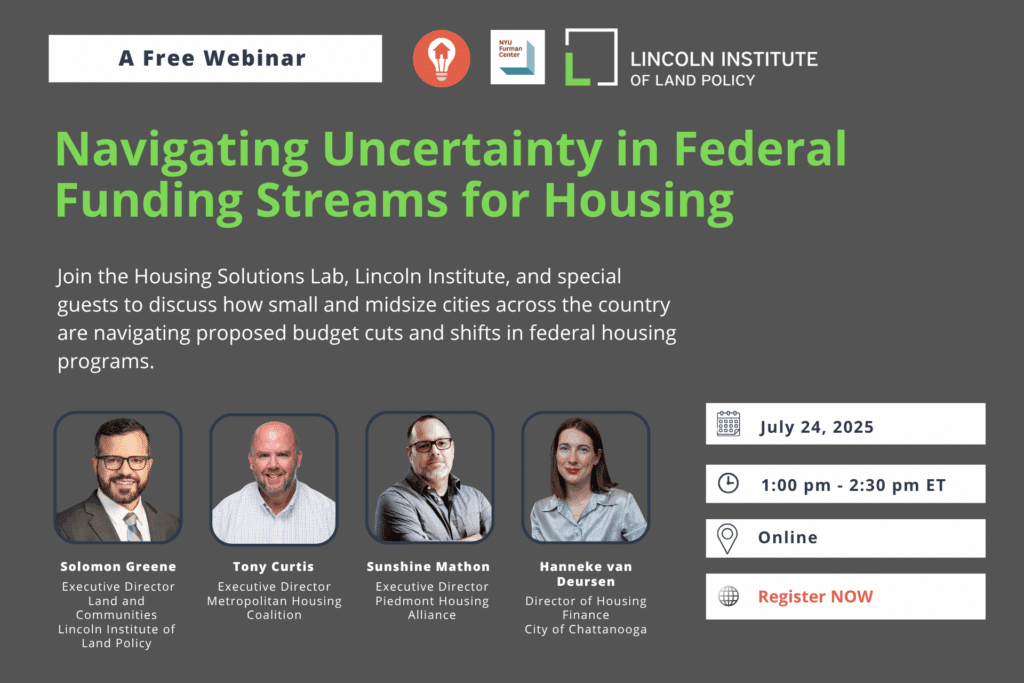 A Free Webinar

NYU Furman Center

LINCOLN INSTITUTE OF LAND POLICY

Navigating Uncertainty in Federal Funding Streams for Housing

Join the Housing Solutions Lab, Lincoln Institute, and special guests to discuss how small and midsize cities across the country are navigating proposed budget cuts and shifts in federal housing programs.

Solomon Greene
Executive Director
Land and Communities
Lincoln Institute of Land Policy

Tony Curtis
Executive Director
Metropolitan Housing Coalition

Sunshine Mathon
Executive Director
Piedmont Housing Alliance

Hanneke van Deursen
Director of Housing Finance
City of Chattanooga

July 24, 2025

1:00 pm - 2:30 pm ET

Online

Register NOW